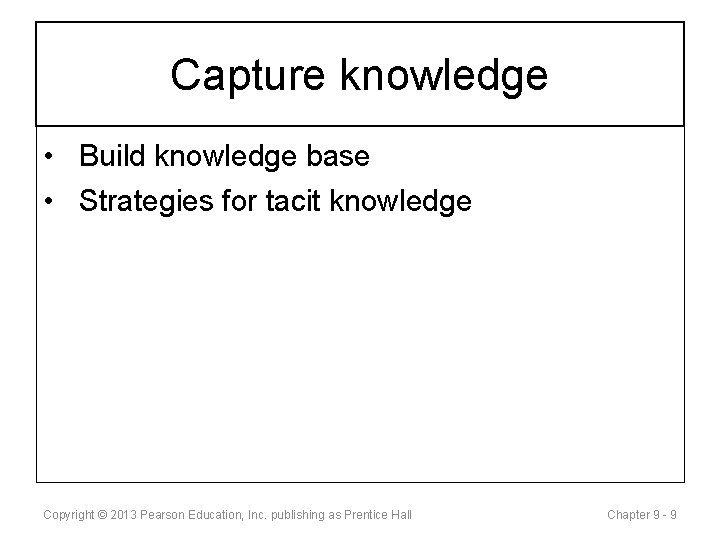 Capture knowledge

• Build knowledge base
• Strategies for tacit knowledge

Copyright © 2013 Pearson Education, Inc. publishing as Prentice Hall

Chapter 9 - 9